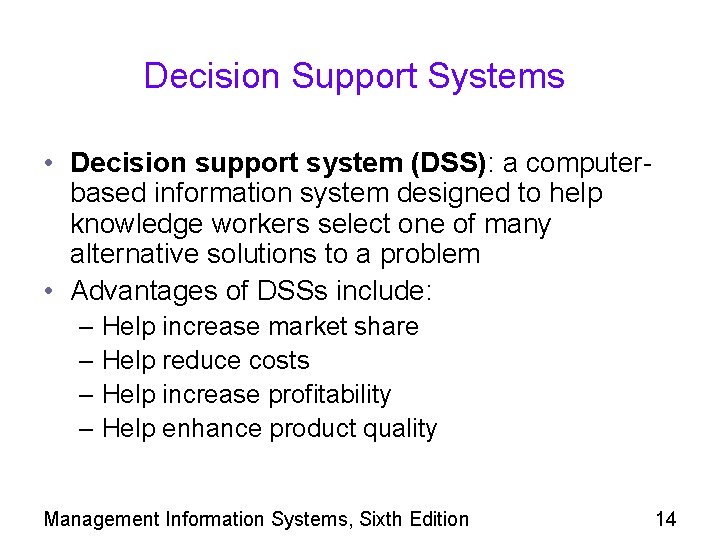 Decision Support Systems

• Decision support system (DSS): a computer-based information system designed to help knowledge workers select one of many alternative solutions to a problem
• Advantages of DSSs include:
– Help increase market share
– Help reduce costs
– Help increase profitability
– Help enhance product quality

Management Information Systems, Sixth Edition 14